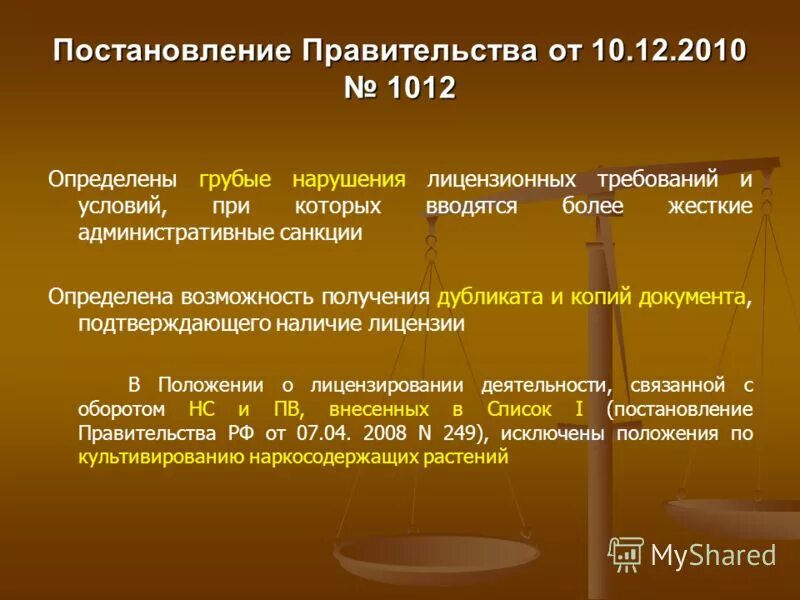 Постановление Правительства от 10.12.2010 № 1012

Определены грубые нарушения лицензионных требований и условий, при которых вводятся более жесткие административные санкции

Определена возможность получения дубликата и копий документа, подтверждающего наличие лицензии

В Положении о лицензировании деятельности, связанной с оборотом НС и ПВ, внесенных в Список I (постановление Правительства РФ от 07.04. 2008 N 249), исключены положения по культивированию наркосодержащих растений

MyShared